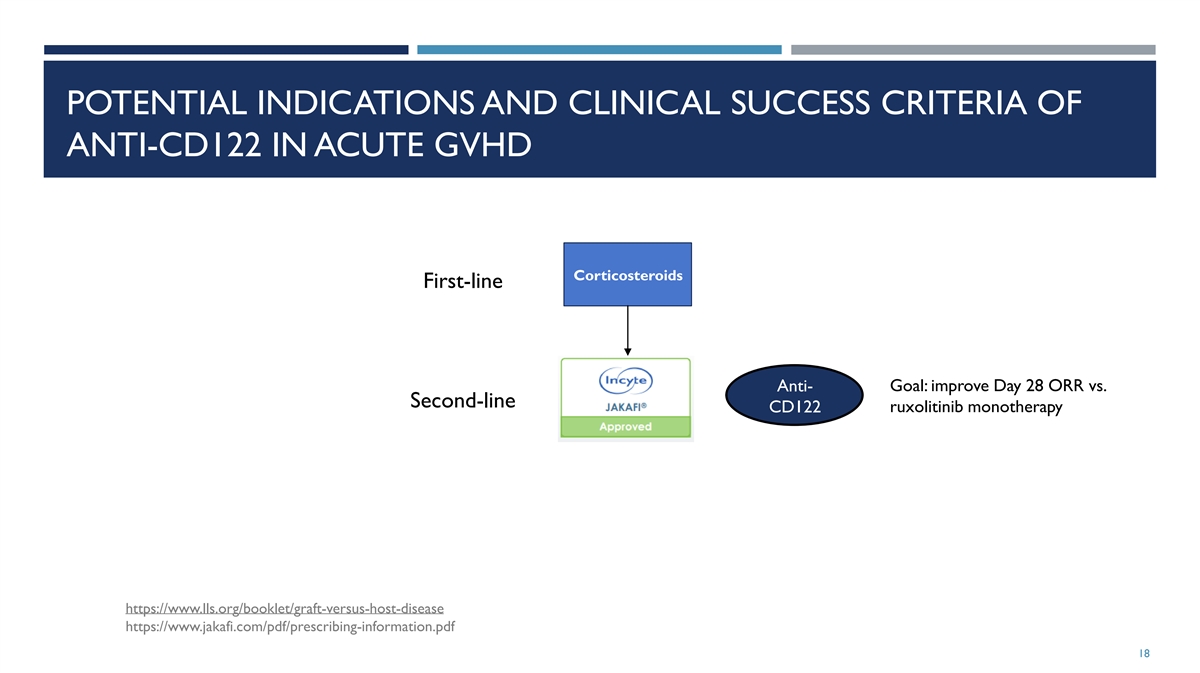 POTENTIAL INDICATIONS AND CLINICAL SUCCESS CRITERIA OF ANTI-CD122 IN ACUTE GVHD

First-line

Corticosteroids

Second-line

Incyte
JAKAFI®
Approved

Anti-CD122

Goal: improve Day 28 ORR vs. ruxolitinib monotherapy

https://www.lls.org/booklet/graft-versus-host-disease
https://www.jakafi.com/pdf/prescribing-information.pdf

18